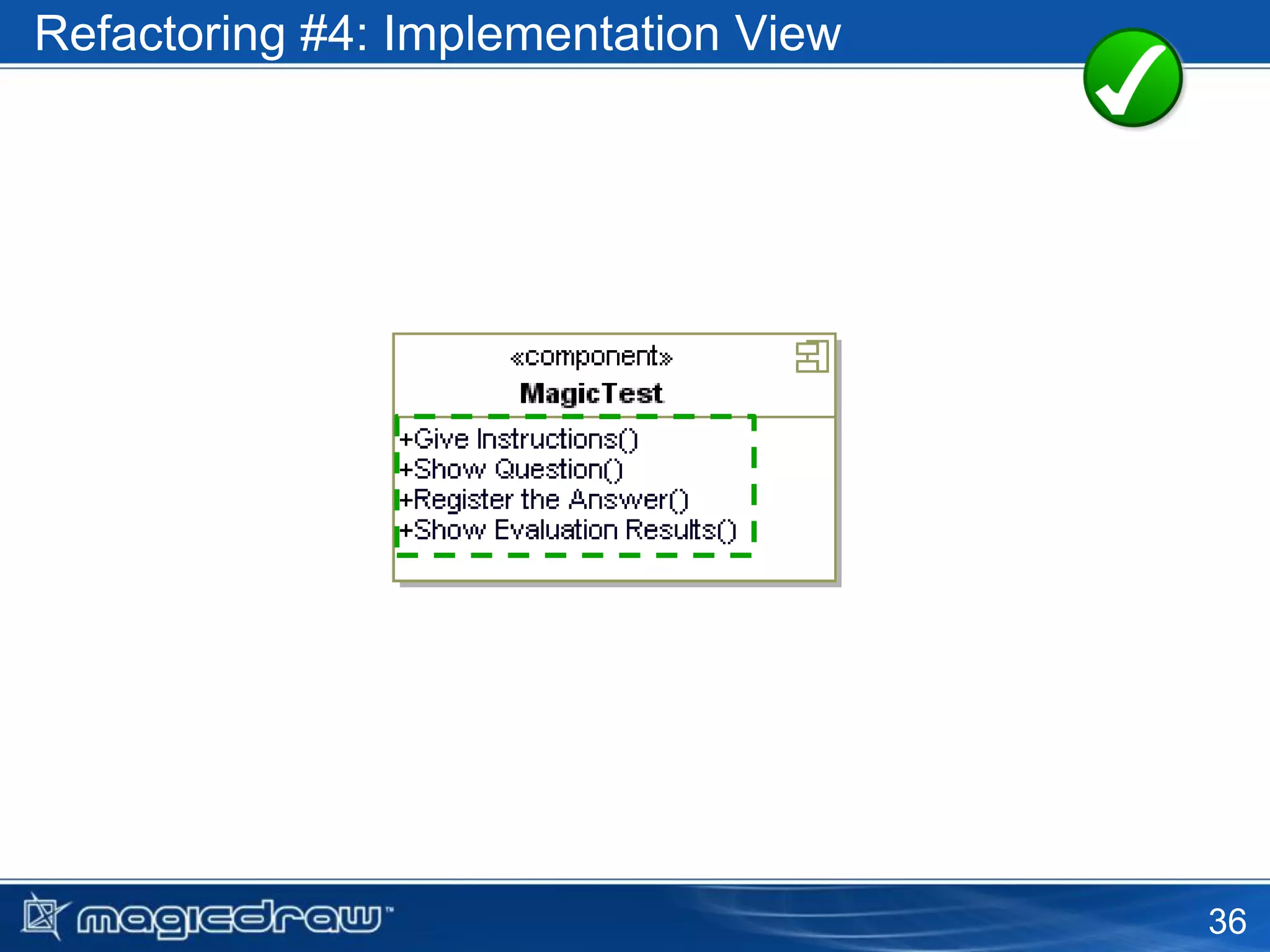 Refactoring #4: Implementation View

«component»
MagicTest

+Give Instructions()
+Show Question()
+Register the Answer()
+Show Evaluation Results()

magicdraw™

36